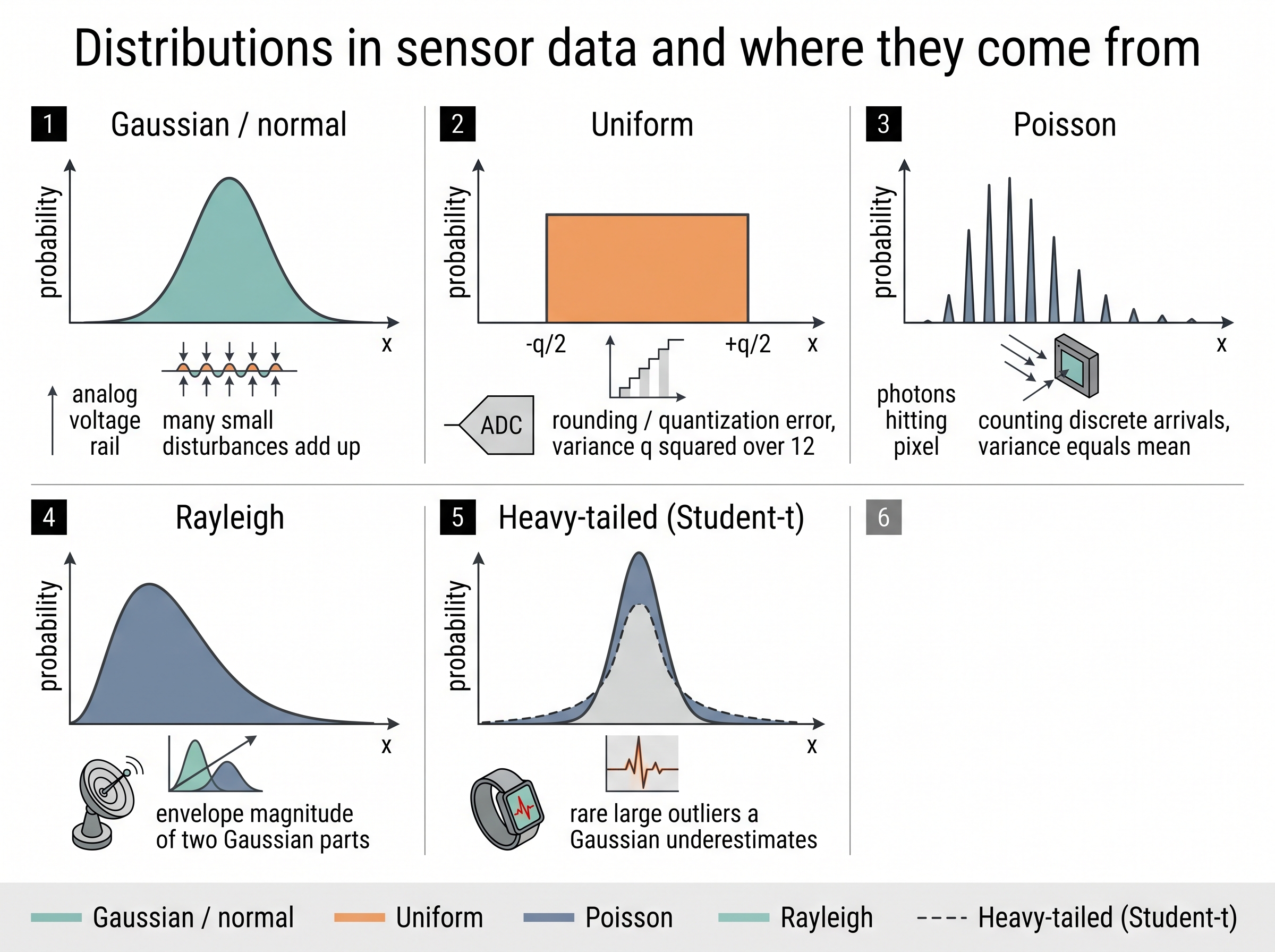 Distributions in sensor data and where they come from

1 Gaussian / normal

probability

x

analog voltage rail

many small disturbances add up

2 Uniform

probability

-q/2

+q/2

x

ADC

rounding / quantization error, variance q squared over 12

3 Poisson

probability

x

photons hitting pixel

counting discrete arrivals, variance equals mean

4 Rayleigh

probability

x

envelope magnitude of two Gaussian parts

5 Heavy-tailed (Student-t)

probability

x

rare large outliers a Gaussian underestimates

6

Gaussian / normal Uniform Poisson Rayleigh Heavy-tailed (Student-t)